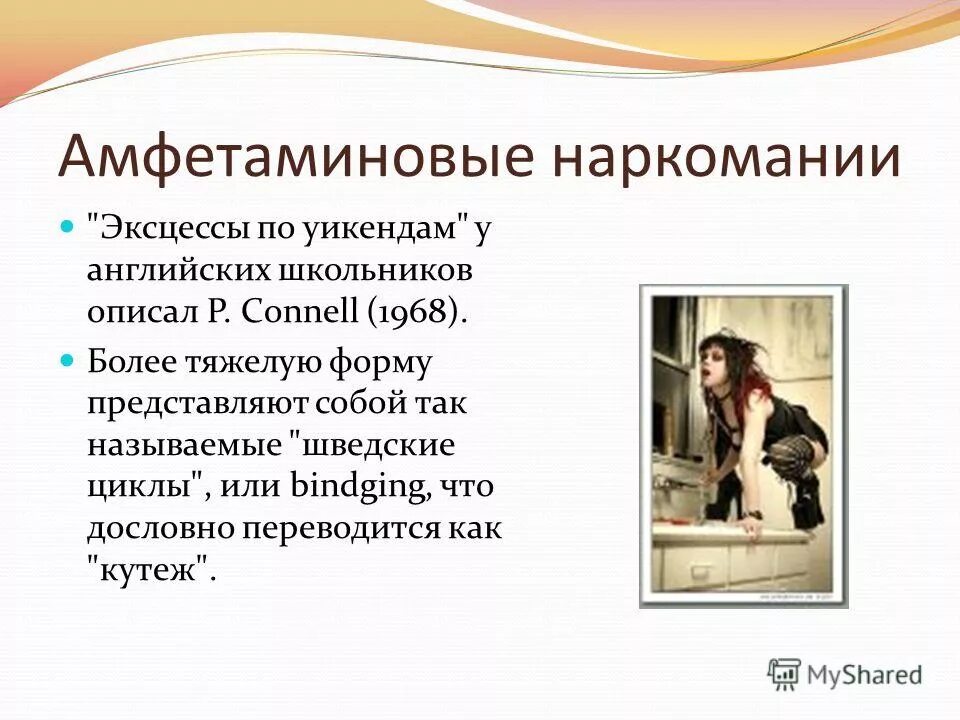 Амфетаминовые наркомании

"Эксцессы по уикендам" у английских школьников описал P. Connell (1968).

Более тяжелую форму представляют собой так называемые "шведские циклы", или bindging, что дословно переводится как "кутеж".

MyShared